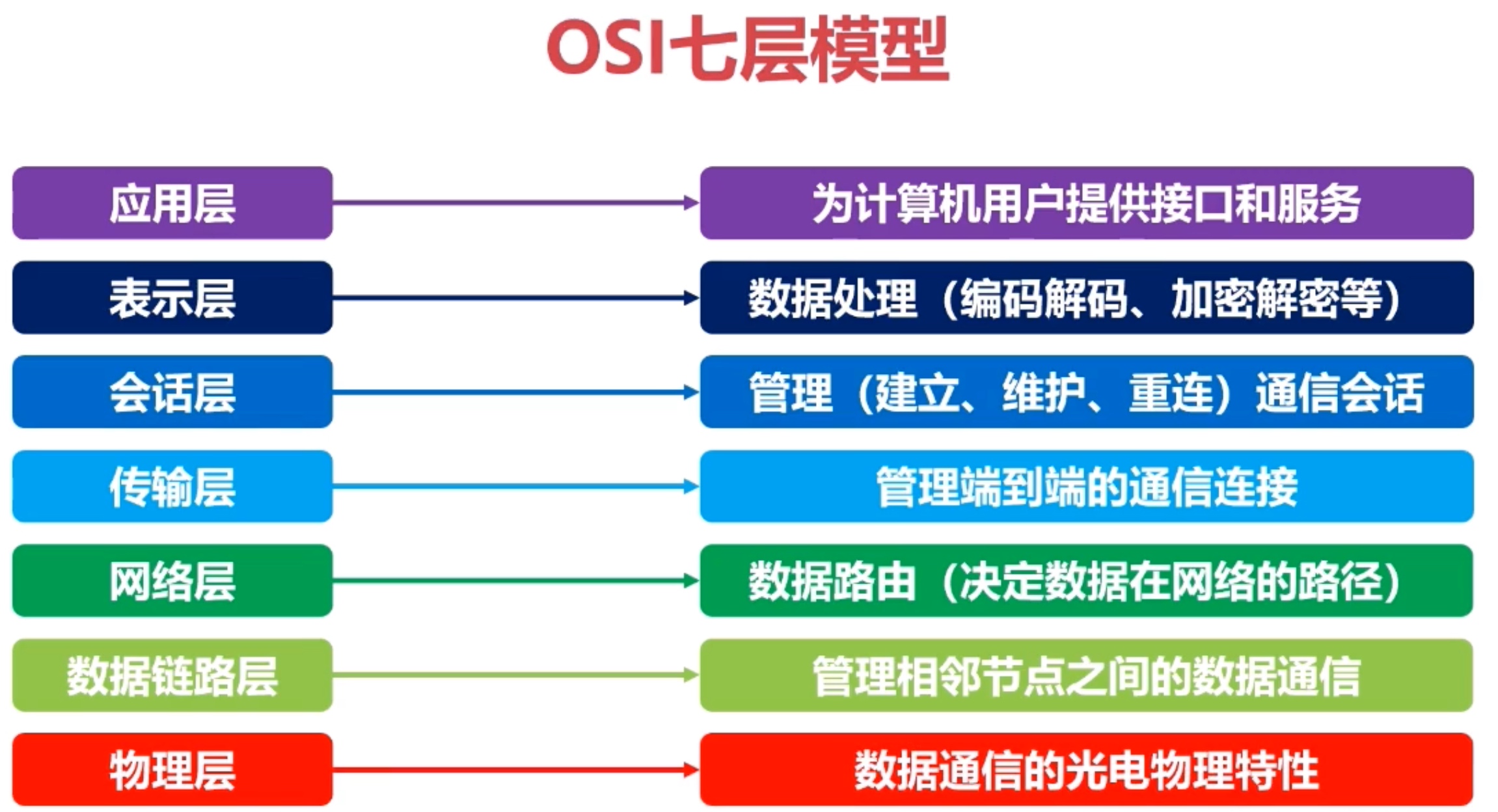 OSI七层模型

应用层
为计算机用户提供接口和服务

表示层
数据处理（编码解码、加密解密等）

会话层
管理（建立、维护、重连）通信会话

传输层
管理端到端的通信连接

网络层
数据路由（决定数据在网络的路径）

数据链路层
管理相邻节点之间的数据通信

物理层
数据通信的光电物理特性